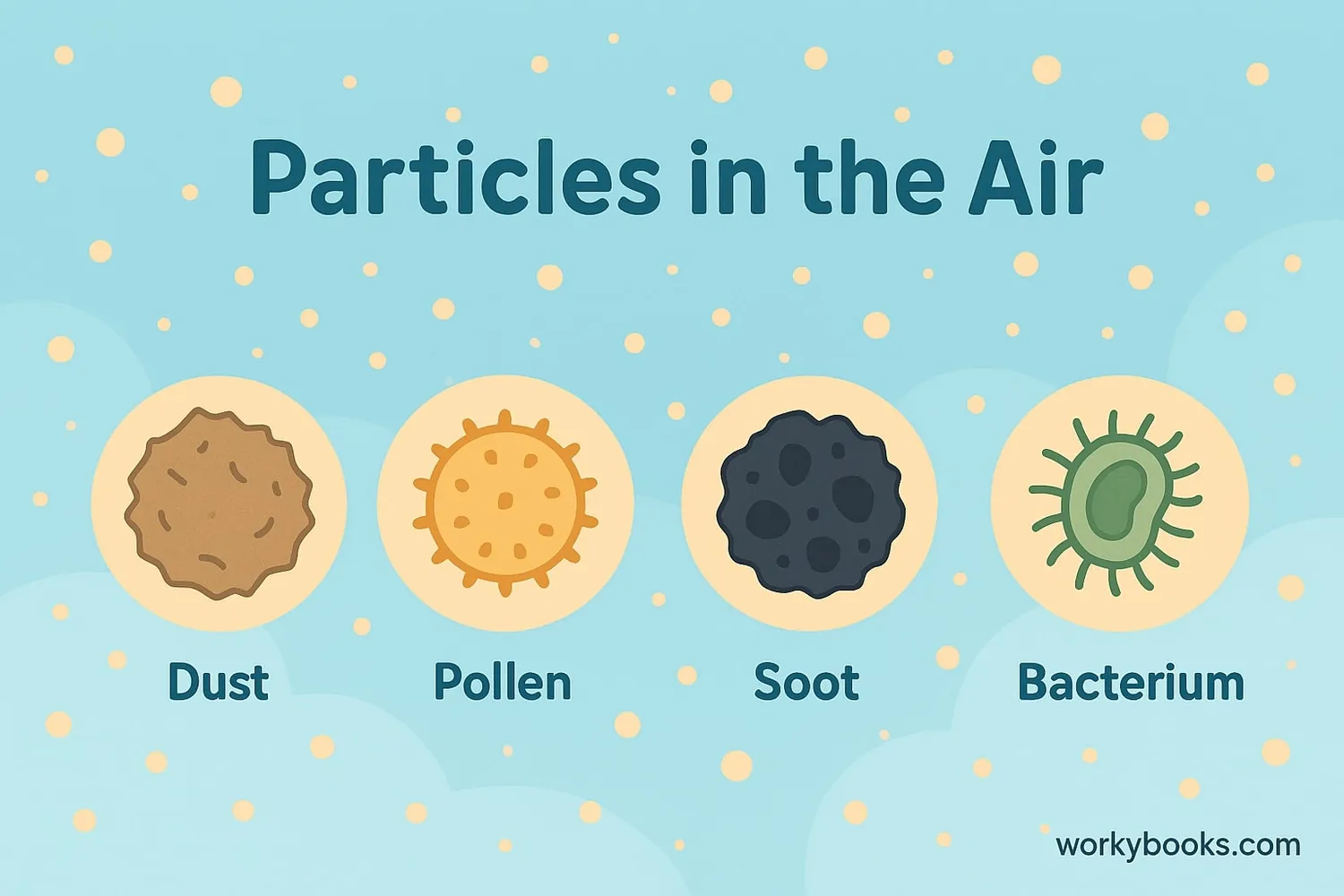 Particles in the Air

Dust

Pollen

Soot

Bacterium

workybooks.com